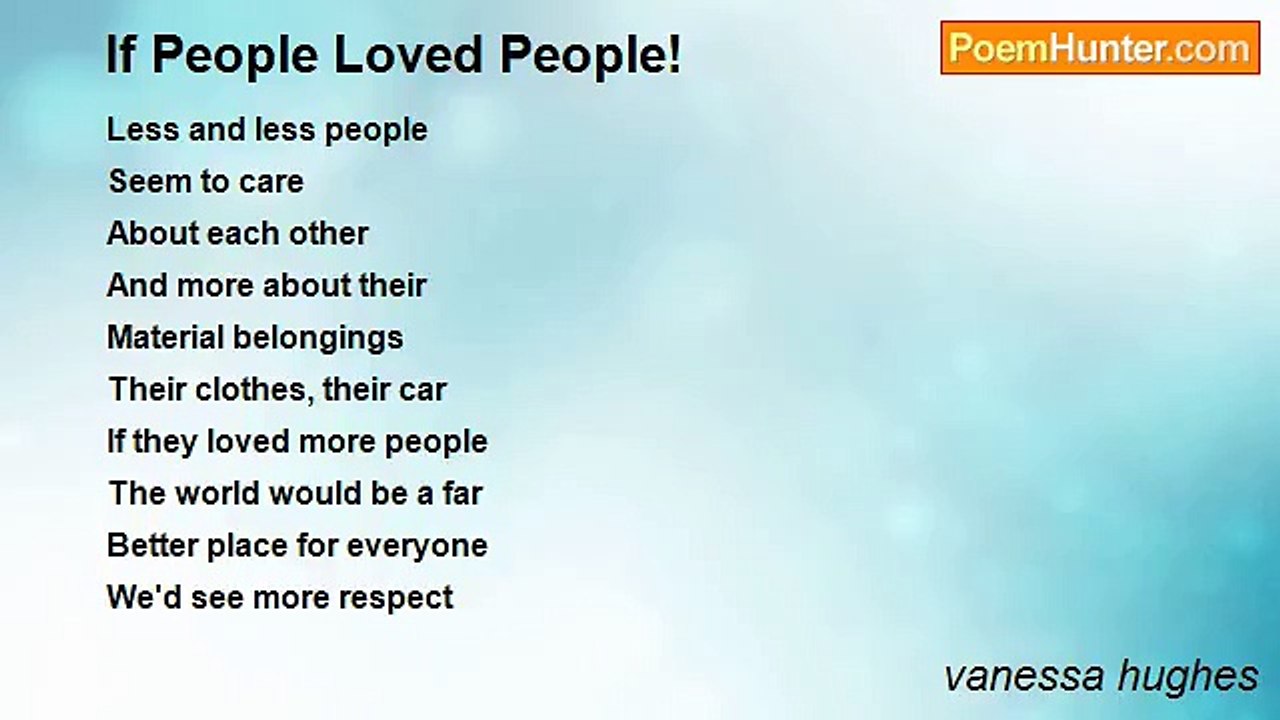 If People Loved People!

PoemHunter.com

Less and less people
Seem to care
About each other
And more about their
Material belongings
Their clothes, their car
If they loved more people
The world would be a far
Better place for everyone
We'd see more respect

vanessa hughes